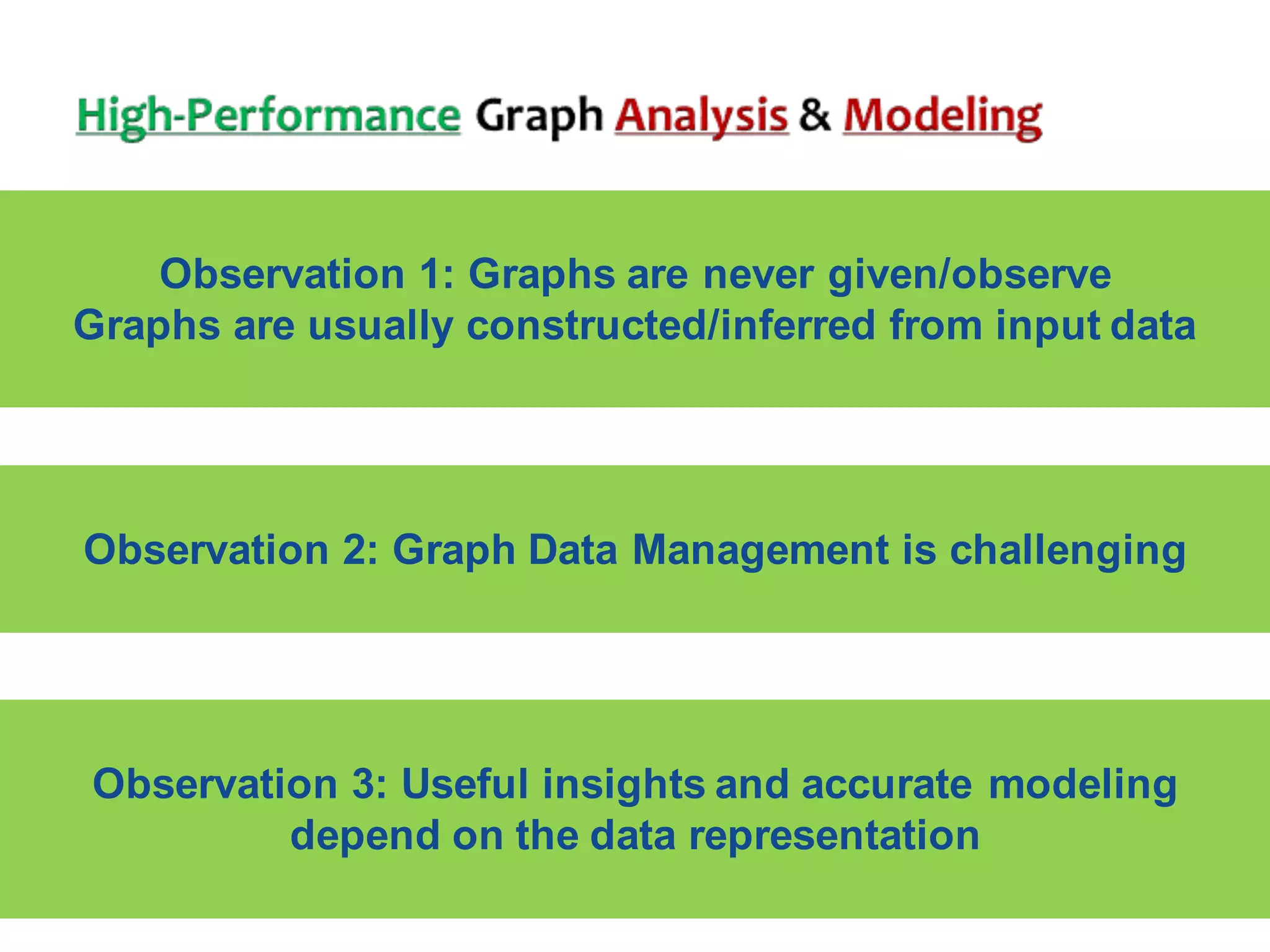 High-Performance Graph Analysis & Modeling

Observation 1: Graphs are never given/observe
Graphs are usually constructed/inferred from input data

Observation 2: Graph Data Management is challenging

Observation 3: Useful insights and accurate modeling
depend on the data representation